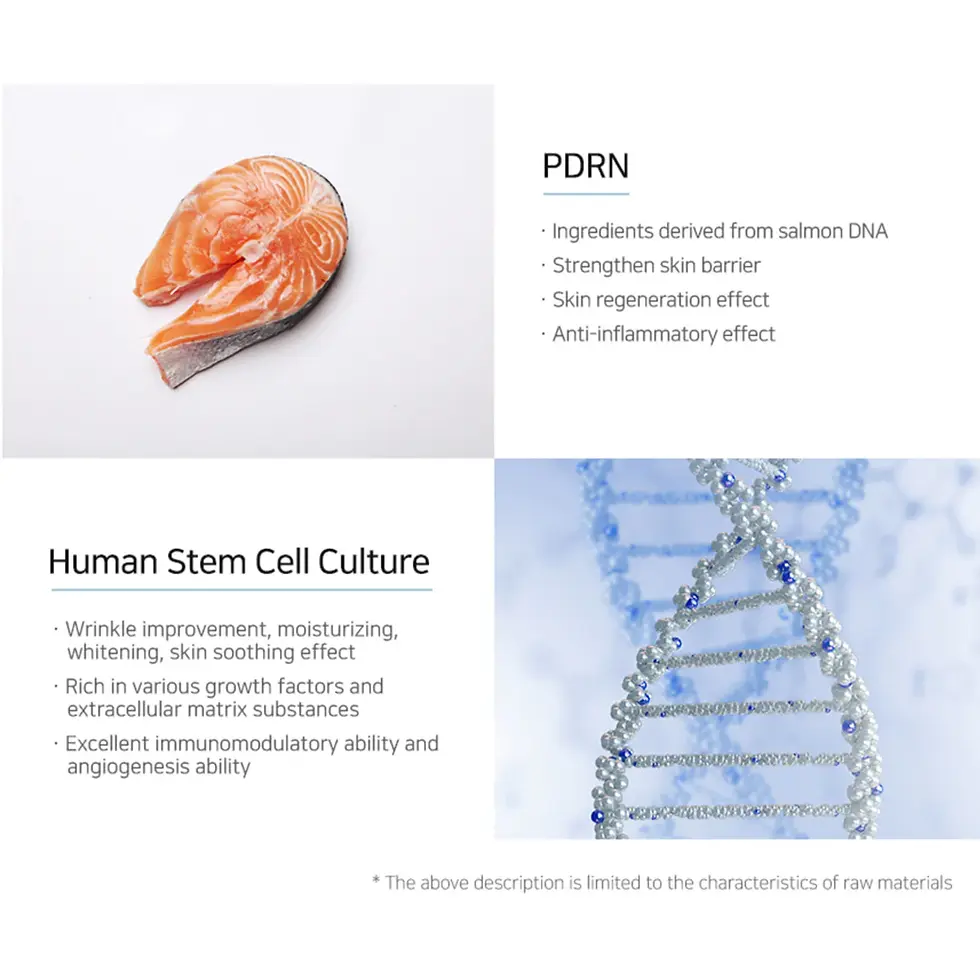 PDRN

· Ingredients derived from salmon DNA
· Strengthen skin barrier
· Skin regeneration effect
· Anti-inflammatory effect

Human Stem Cell Culture

· Wrinkle improvement, moisturizing, whitening, skin soothing effect
· Rich in various growth factors and extracellular matrix substances
· Excellent immunomodulatory ability and angiogenesis ability

* The above description is limited to the characteristics of raw materials